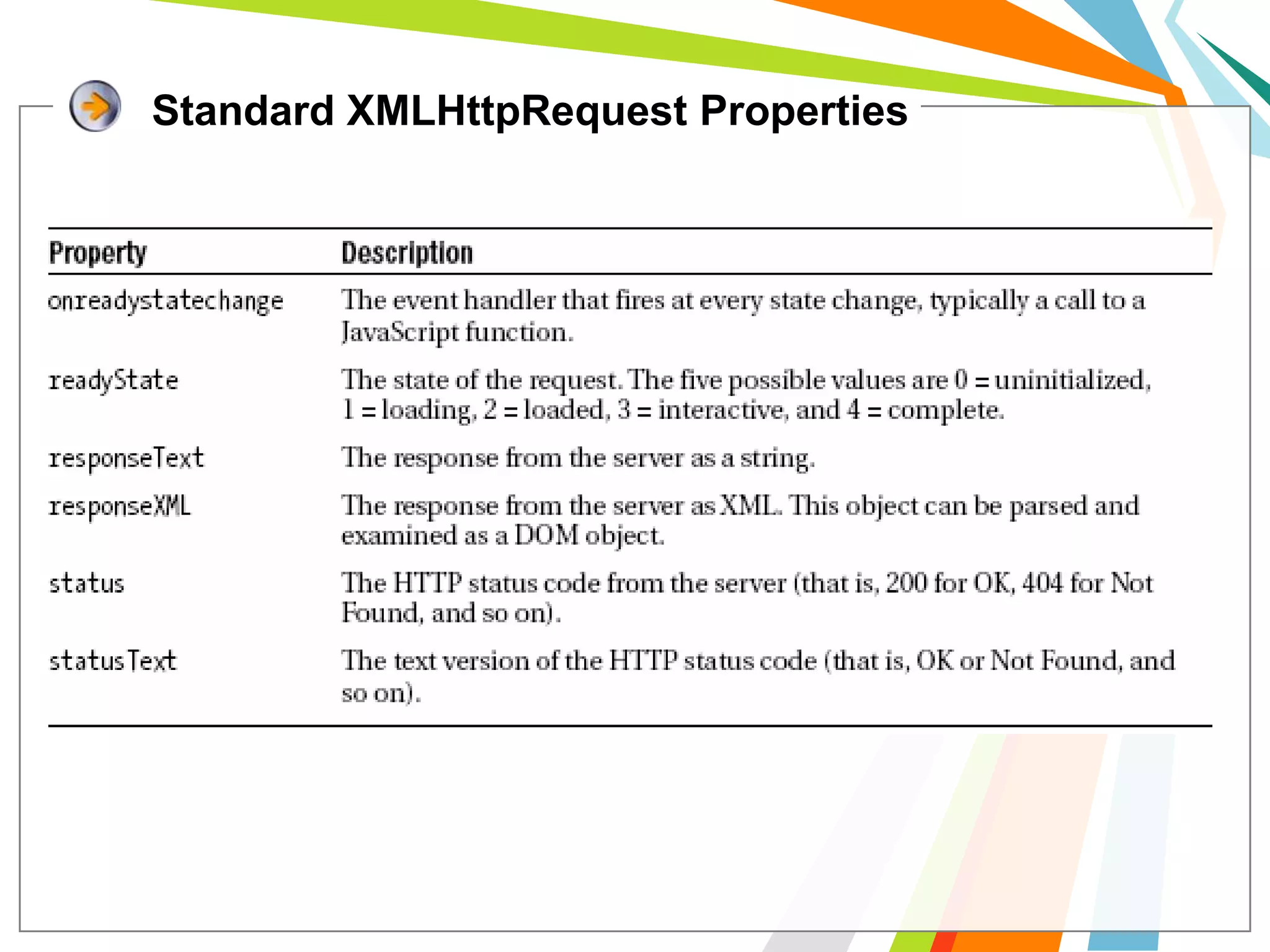 Standard XMLHttpRequest Properties

| Property | Description |
|---|---|
| onreadystatechange | The event handler that fires at every state change, typically a call to a JavaScript function. |
| readyState | The state of the request. The five possible values are 0 = uninitialized, 1 = loading, 2 = loaded, 3 = interactive, and 4 = complete. |
| responseText | The response from the server as a string. |
| responseXML | The response from the server as XML. This object can be parsed and examined as a DOM object. |
| status | The HTTP status code from the server (that is, 200 for OK, 404 for Not Found, and so on). |
| statusText | The text version of the HTTP status code (that is, OK or Not Found, and so on). |